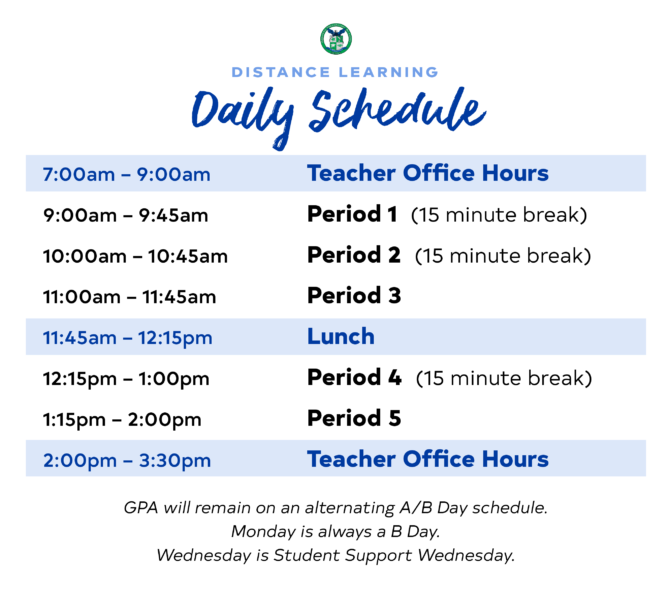 DISTANCE LEARNING

Daily Schedule

| | |
|---|---|
| 7:00am – 9:00am | Teacher Office Hours |
| 9:00am – 9:45am | Period 1 (15 minute break) |
| 10:00am – 10:45am | Period 2 (15 minute break) |
| 11:00am – 11:45am | Period 3 |
| 11:45am – 12:15pm | Lunch |
| 12:15pm – 1:00pm | Period 4 (15 minute break) |
| 1:15pm – 2:00pm | Period 5 |
| 2:00pm – 3:30pm | Teacher Office Hours |

GPA will remain on an alternating A/B Day schedule.
Monday is always a B Day.
Wednesday is Student Support Wednesday.